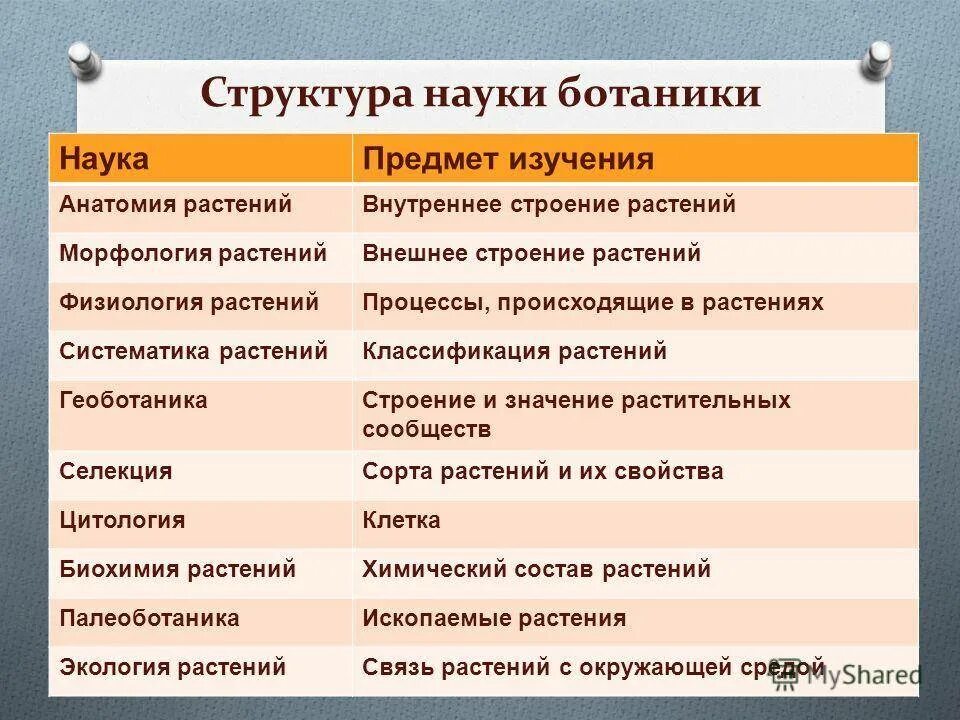 Структура науки ботаники

| Наука | Предмет изучения |
|---|---|
| Анатомия растений | Внутреннее строение растений |
| Морфология растений | Внешнее строение растений |
| Физиология растений | Процессы, происходящие в растениях |
| Систематика растений | Классификация растений |
| Геоботаника | Строение и значение растительных сообществ |
| Селекция | Сорта растений и их свойства |
| Цитология | Клетка |
| Биохимия растений | Химический состав растений |
| Палеоботаника | Ископаемые растения |
| Экология растений | Связь растений с окружающей средой |

MyShared